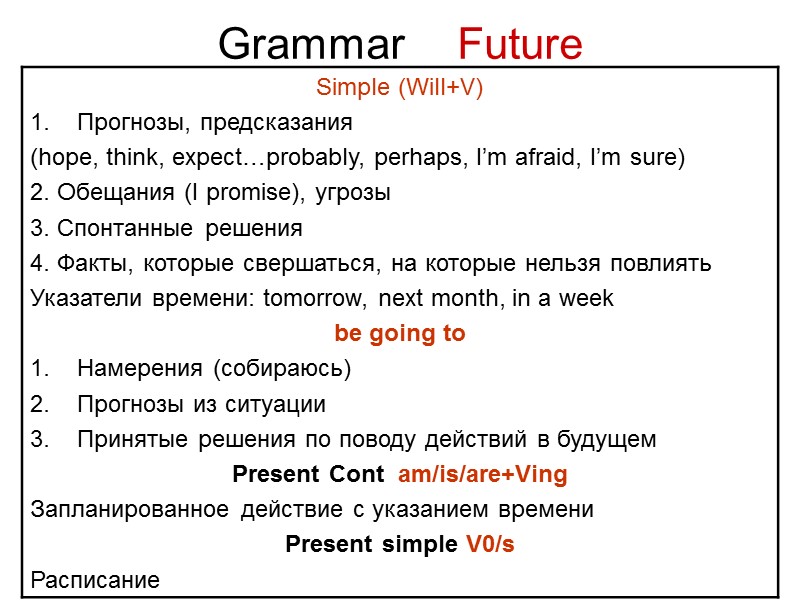 Grammar Future

Simple (Will+V)

1. Прогнозы, предсказания

(hope, think, expect…probably, perhaps, I'm afraid, I'm sure)

2. Обещания (I promise), угрозы

3. Спонтанные решения

4. Факты, которые свершаться, на которые нельзя повлиять

Указатели времени: tomorrow, next month, in a week

be going to

1. Намерения (собираюсь)

2. Прогнозы из ситуации

3. Принятые решения по поводу действий в будущем

Present Cont am/is/are+Ving

Запланированное действие с указанием времени

Present simple V0/s

Расписание